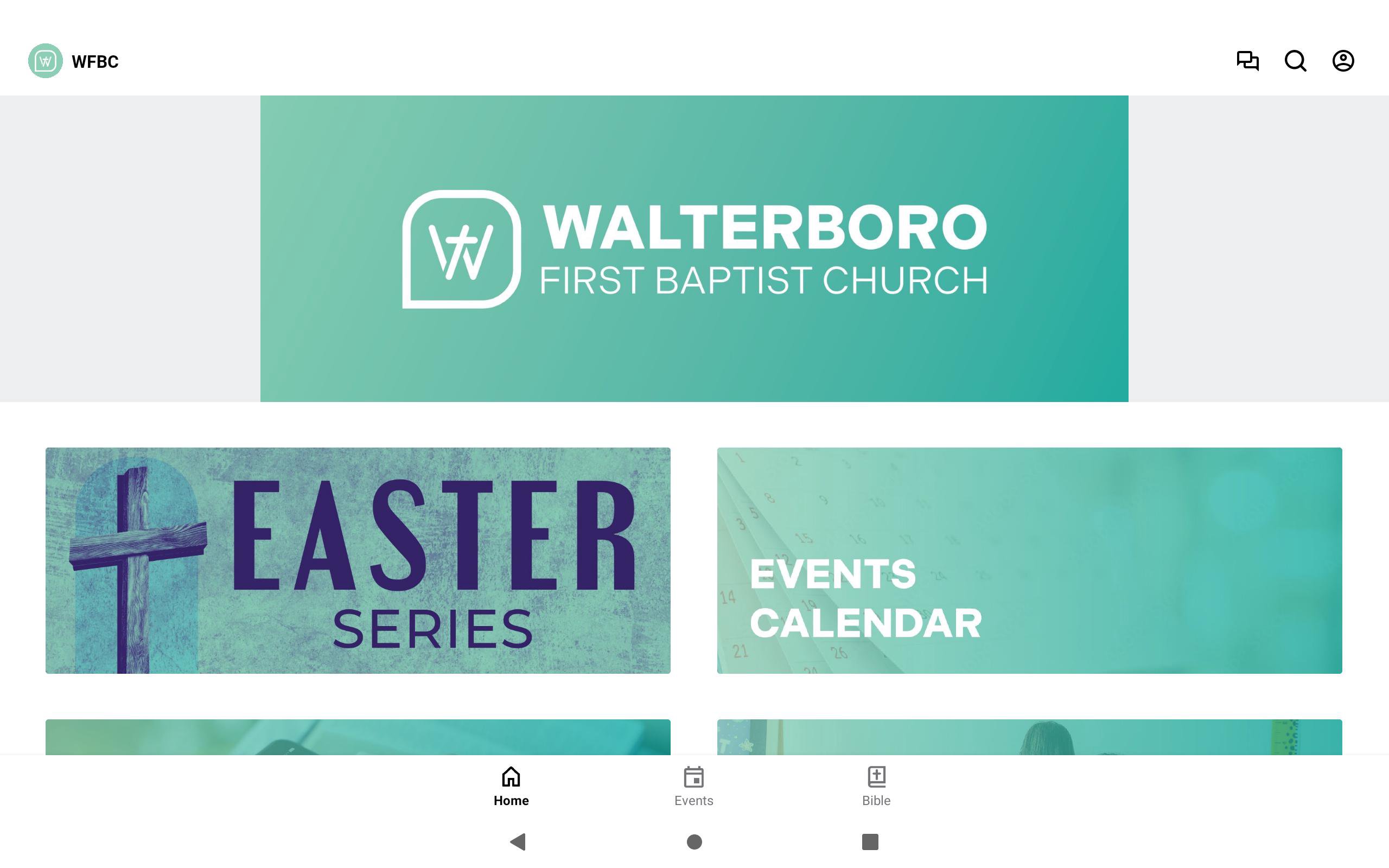 WFBC

WALTERBORO
FIRST BAPTIST CHURCH

EASTER
SERIES

EVENTS
CALENDAR

Home
Events
Bible